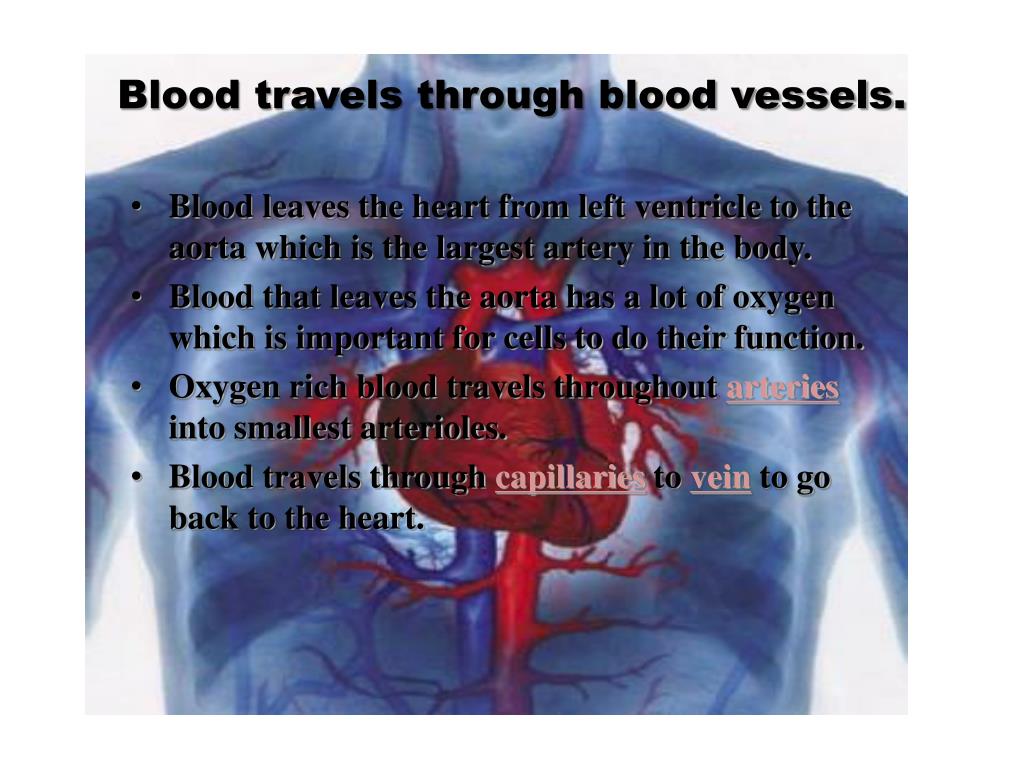 Blood travels through blood vessels.

• Blood leaves the heart from left ventricle to the aorta which is the largest artery in the body.
• Blood that leaves the aorta has a lot of oxygen which is important for cells to do their function.
• Oxygen rich blood travels throughout arteries into smallest arterioles.
• Blood travels through capillaries to vein to go back to the heart.